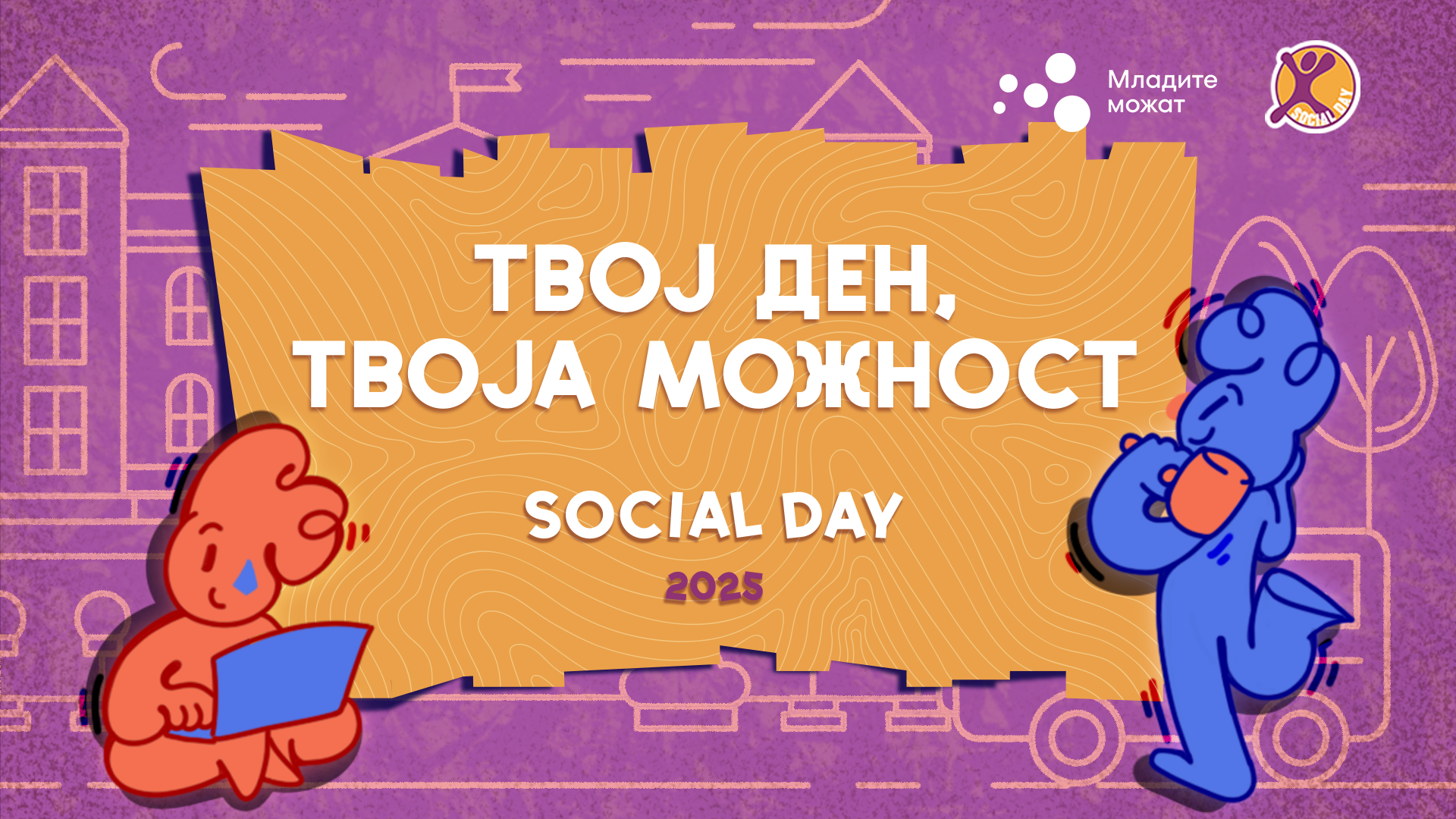 Младите можат

SOCIAL DAY

ТВОЈ ДЕН, ТВОЈА МОЖНОСТ

SOCIAL DAY

2025